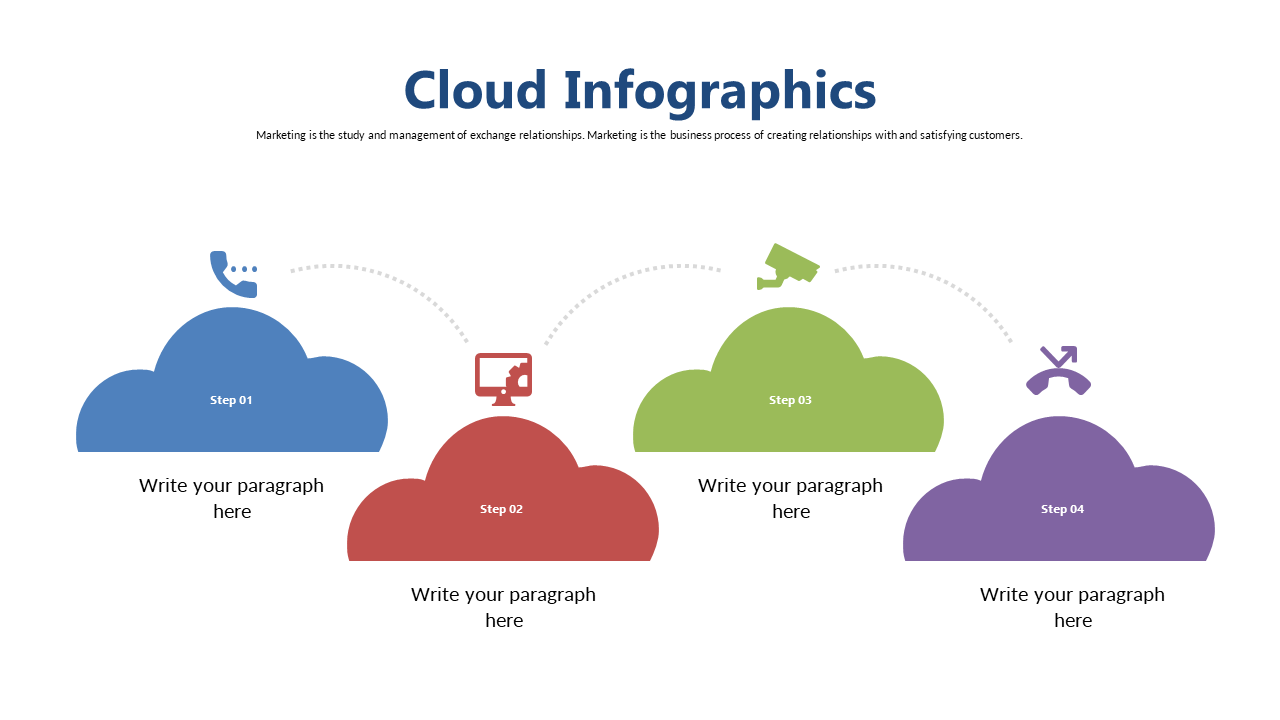 Cloud Infographics

Marketing is the study and management of exchange relationships. Marketing is the business process of creating relationships with and satisfying customers.

Step 01

Write your paragraph here

Step 02

Write your paragraph here

Step 03

Write your paragraph here

Step 04

Write your paragraph here